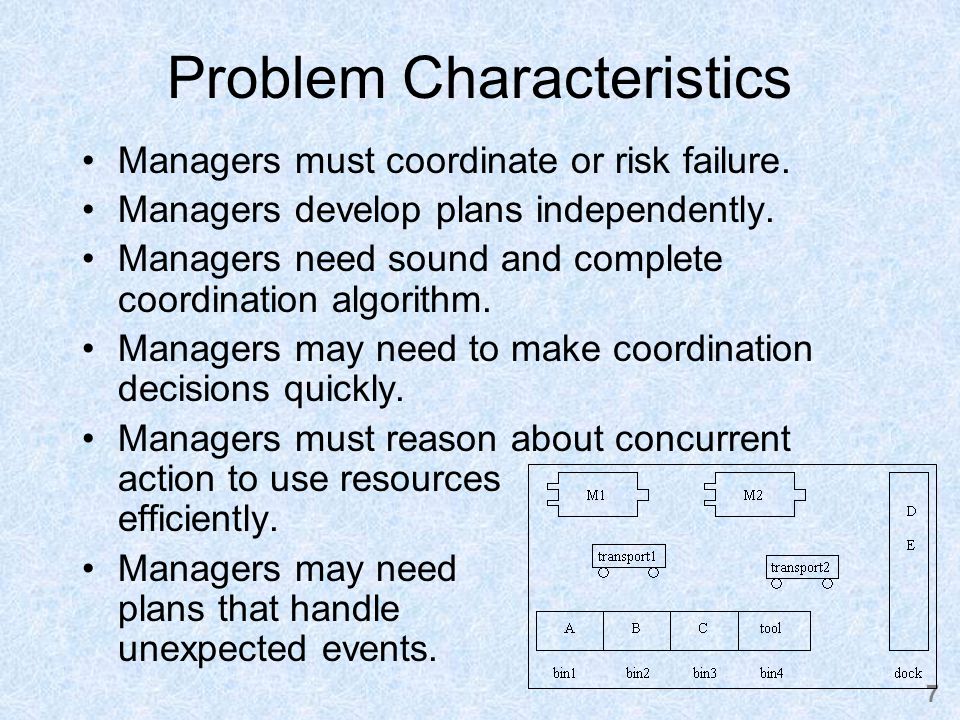 Problem Characteristics

• Managers must coordinate or risk failure.
• Managers develop plans independently.
• Managers need sound and complete coordination algorithm.
• Managers may need to make coordination decisions quickly.
• Managers must reason about concurrent action to use resources efficiently.
• Managers may need plans that handle unexpected events.

M1
M2
D
E
transport1
transport2
A
B
C
tool
bin1
bin2
bin3
bin4
dock

7